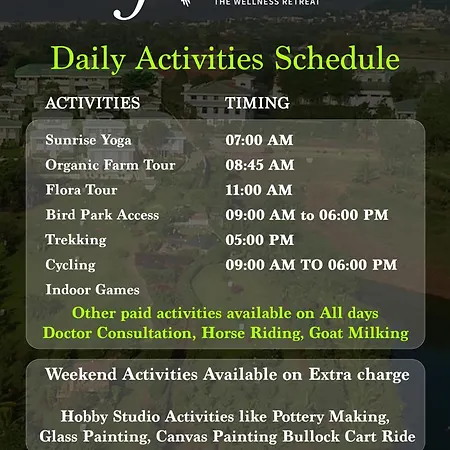 THE WELLNESS RETREAT

Daily Activities Schedule

| ACTIVITIES | TIMING |
|---|---|
| Sunrise Yoga | 07:00 AM |
| Organic Farm Tour | 08:45 AM |
| Flora Tour | 11:00 AM |
| Bird Park Access | 09:00 AM to 06:00 PM |
| Trekking | 05:00 PM |
| Cycling | 09:00 AM TO 06:00 PM |
| Indoor Games | |

Other paid activities available on All days
Doctor Consultation, Horse Riding, Goat Milking

Weekend Activities Available on Extra charge

Hobby Studio Activities like Pottery Making, Glass Painting, Canvas Painting Bullock Cart Ride